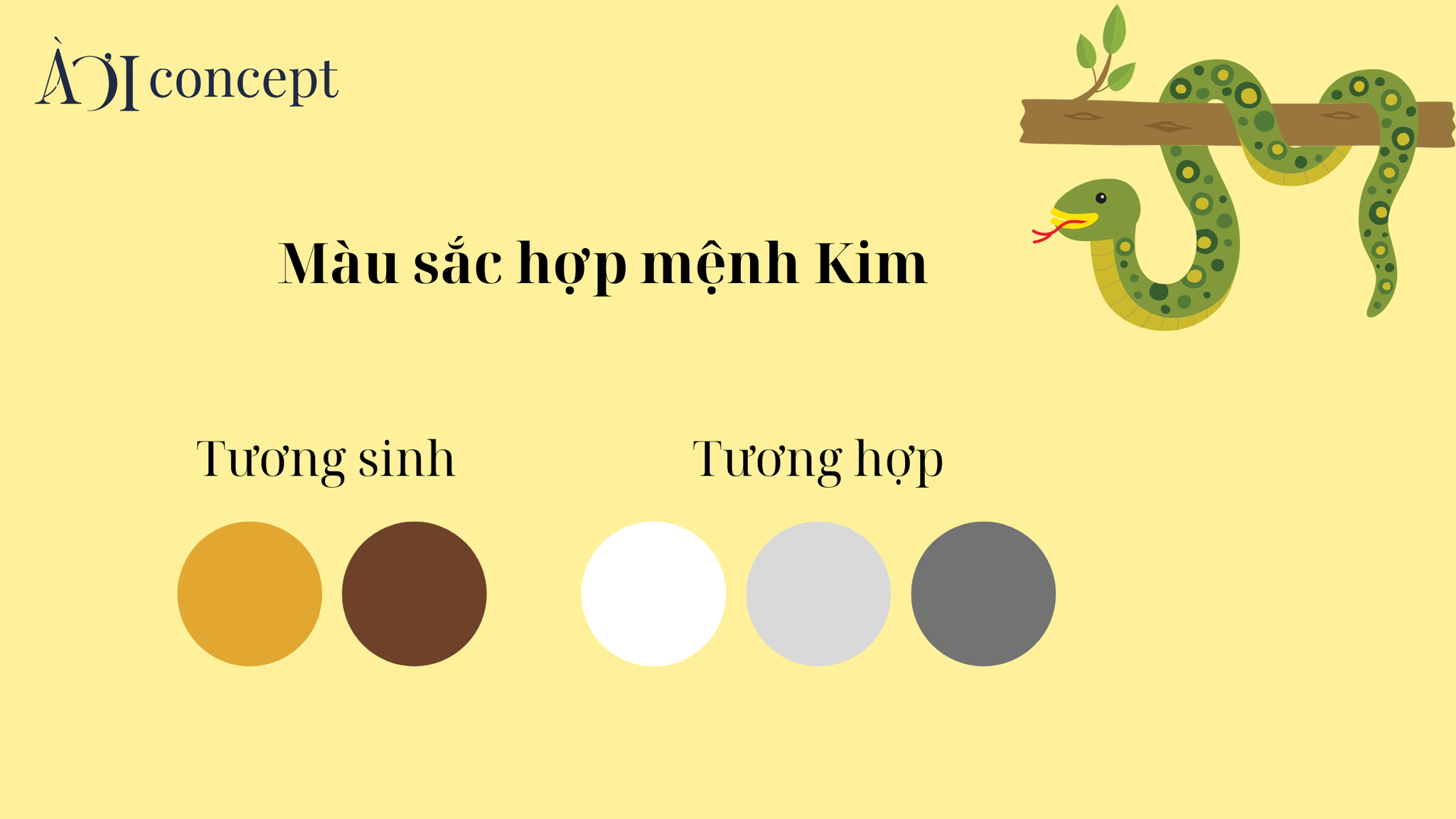 ÀƠI concept

Màu sắc hợp mệnh Kim

Tương sinh

Tương hợp